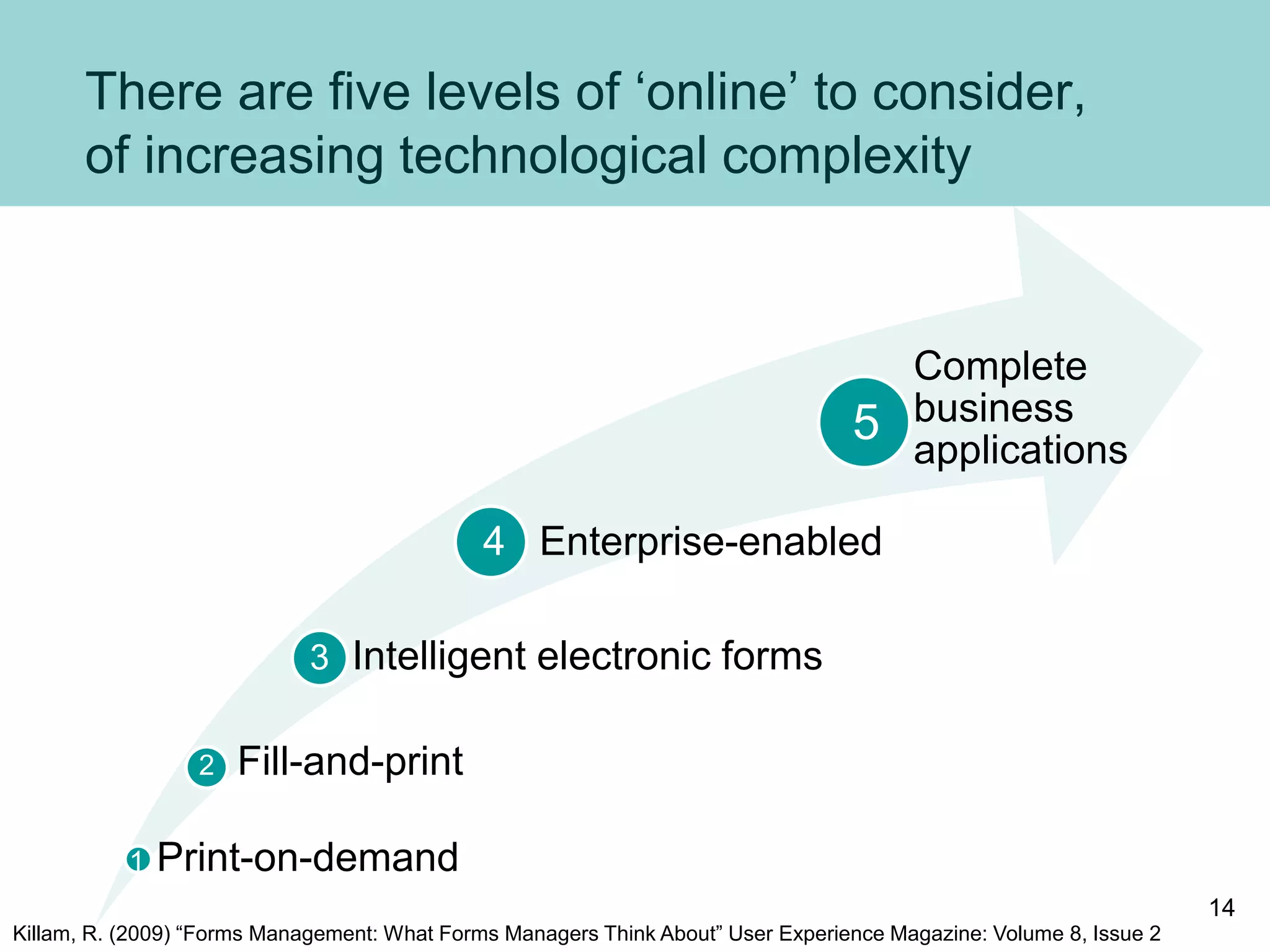 There are five levels of ‘online’ to consider, of increasing technological complexity

5 Complete business applications

4 Enterprise-enabled

3 Intelligent electronic forms

2 Fill-and-print

1 Print-on-demand

14

Killam, R. (2009) “Forms Management: What Forms Managers Think About” User Experience Magazine: Volume 8, Issue 2